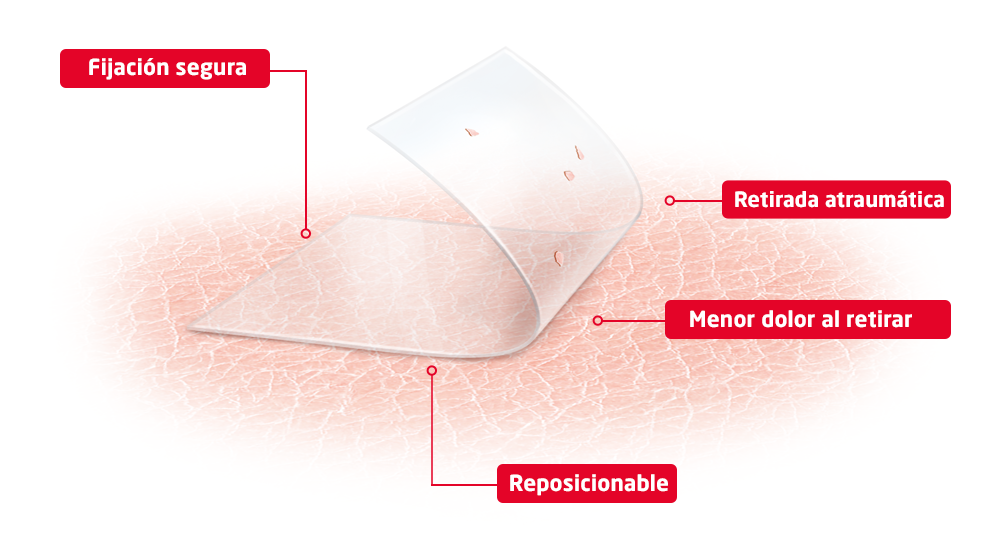 Fijación segura

Retirada atraumática

Menor dolor al retirar

Reposicionable